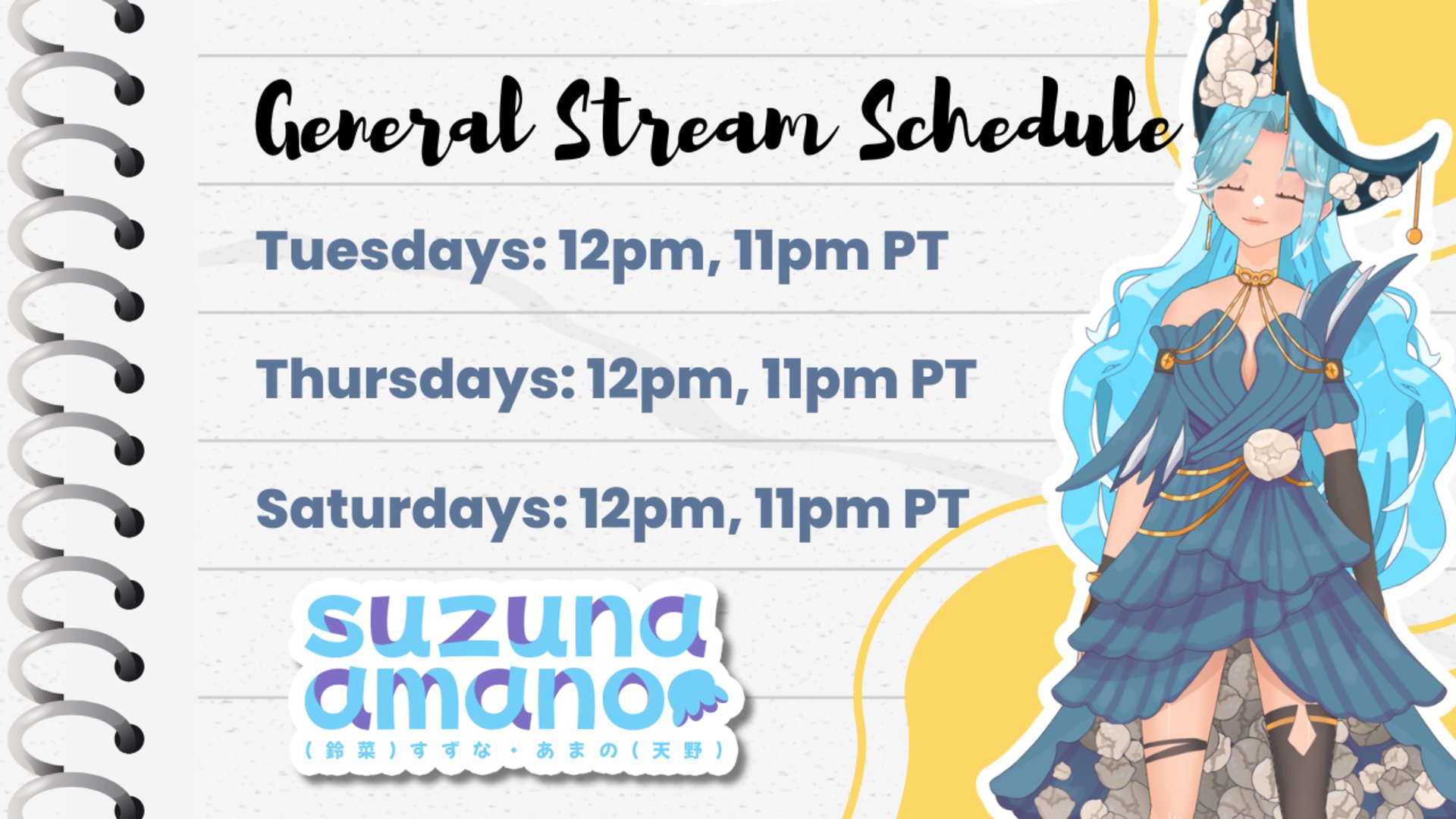 General Stream Schedule

Tuesdays: 12pm, 11pm PT

Thursdays: 12pm, 11pm PT

Saturdays: 12pm, 11pm PT

suzuna amano

(鈴菜)すずな・あまの(天野)